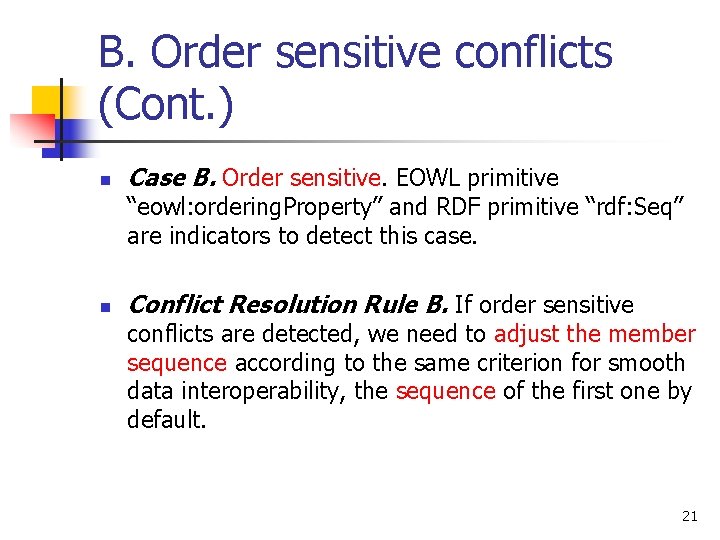 B. Order sensitive conflicts (Cont.)

Case B. Order sensitive. EOWL primitive “eowl:orderingProperty” and RDF primitive “rdf:Seq” are indicators to detect this case.

Conflict Resolution Rule B. If order sensitive conflicts are detected, we need to adjust the member sequence according to the same criterion for smooth data interoperability, the sequence of the first one by default.

21